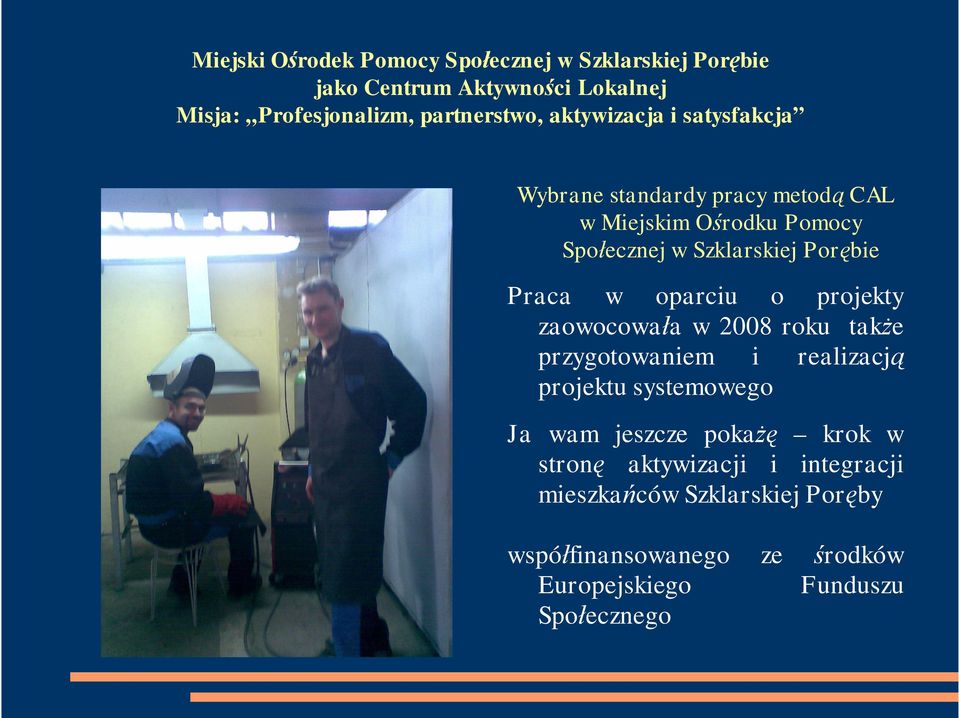 Miejski Ośrodek Pomocy Społecznej w Szklarskiej Porębie
jako Centrum Aktywności Lokalnej
Misja: „Profesjonalizm, partnerstwo, aktywizacja i satysfakcja”

Wybrane standardy pracy metodą CAL w Miejskim Ośrodku Pomocy Społecznej w Szklarskiej Porębie

Praca w oparciu o projekty zaowocowała w 2008 roku także przygotowaniem i realizacją projektu systemowego

Ja wam jeszcze pokażę – krok w stronę aktywizacji i integracji mieszkańców Szklarskiej Poręby

współfinansowanego ze środków Europejskiego Funduszu Społecznego